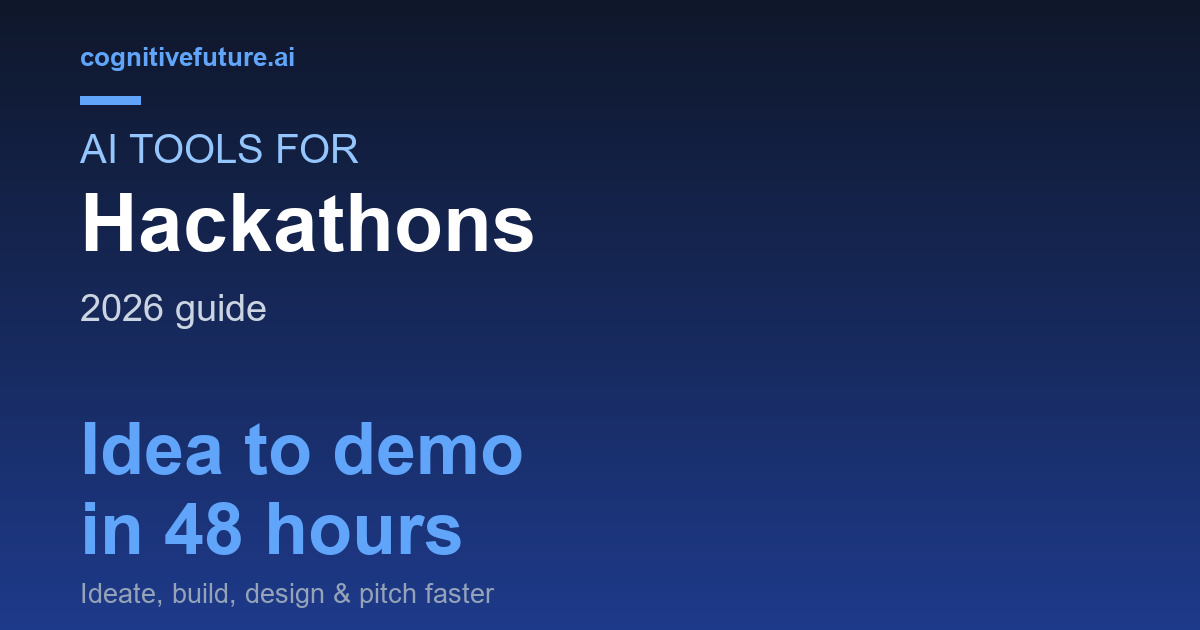 cognitivefuture.ai

AI TOOLS FOR

Hackathons

2026 guide

Idea to demo in 48 hours

Ideate, build, design & pitch faster